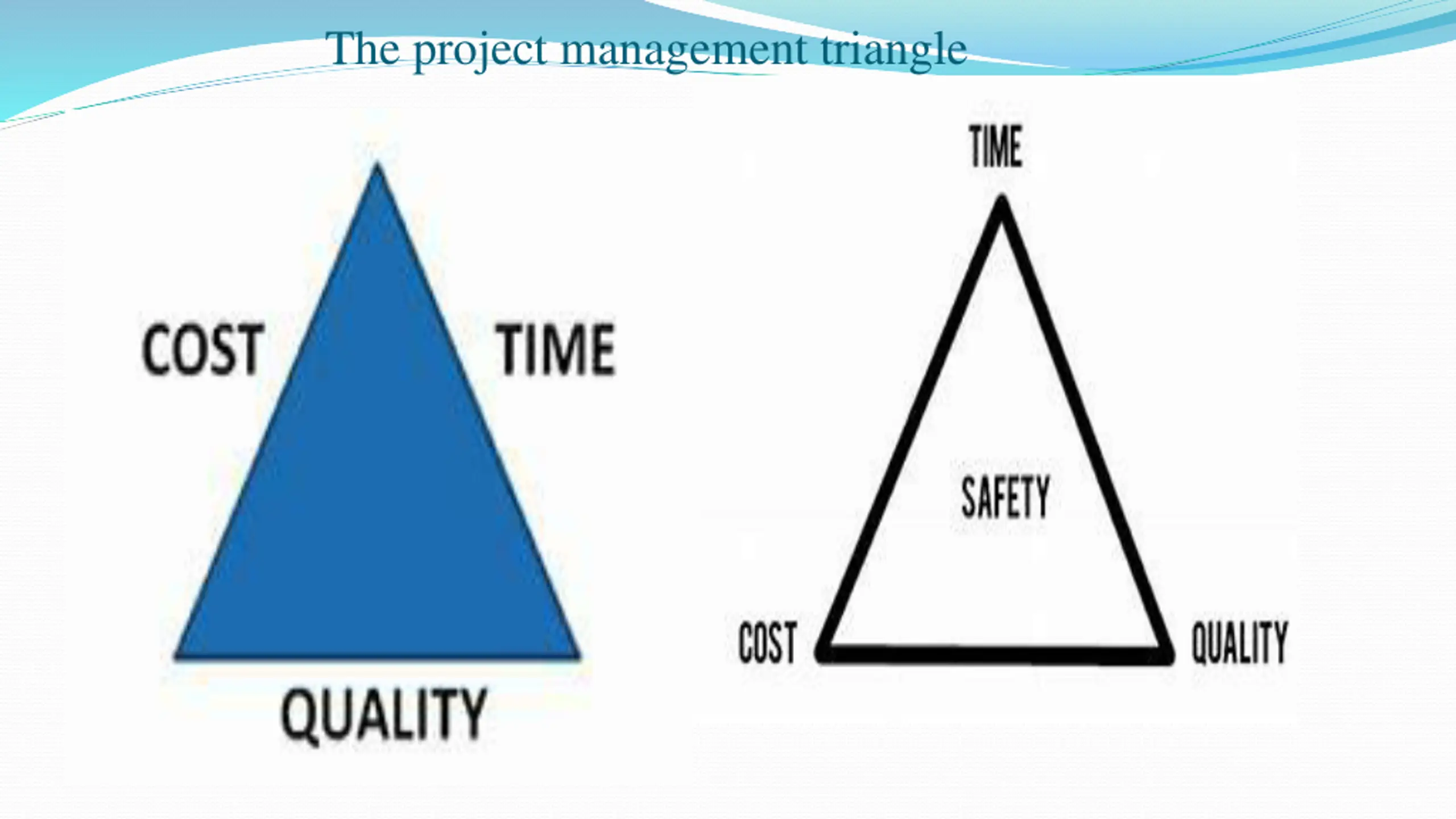 The project management triangle

COST
TIME
QUALITY

TIME
SAFETY
COST
QUALITY